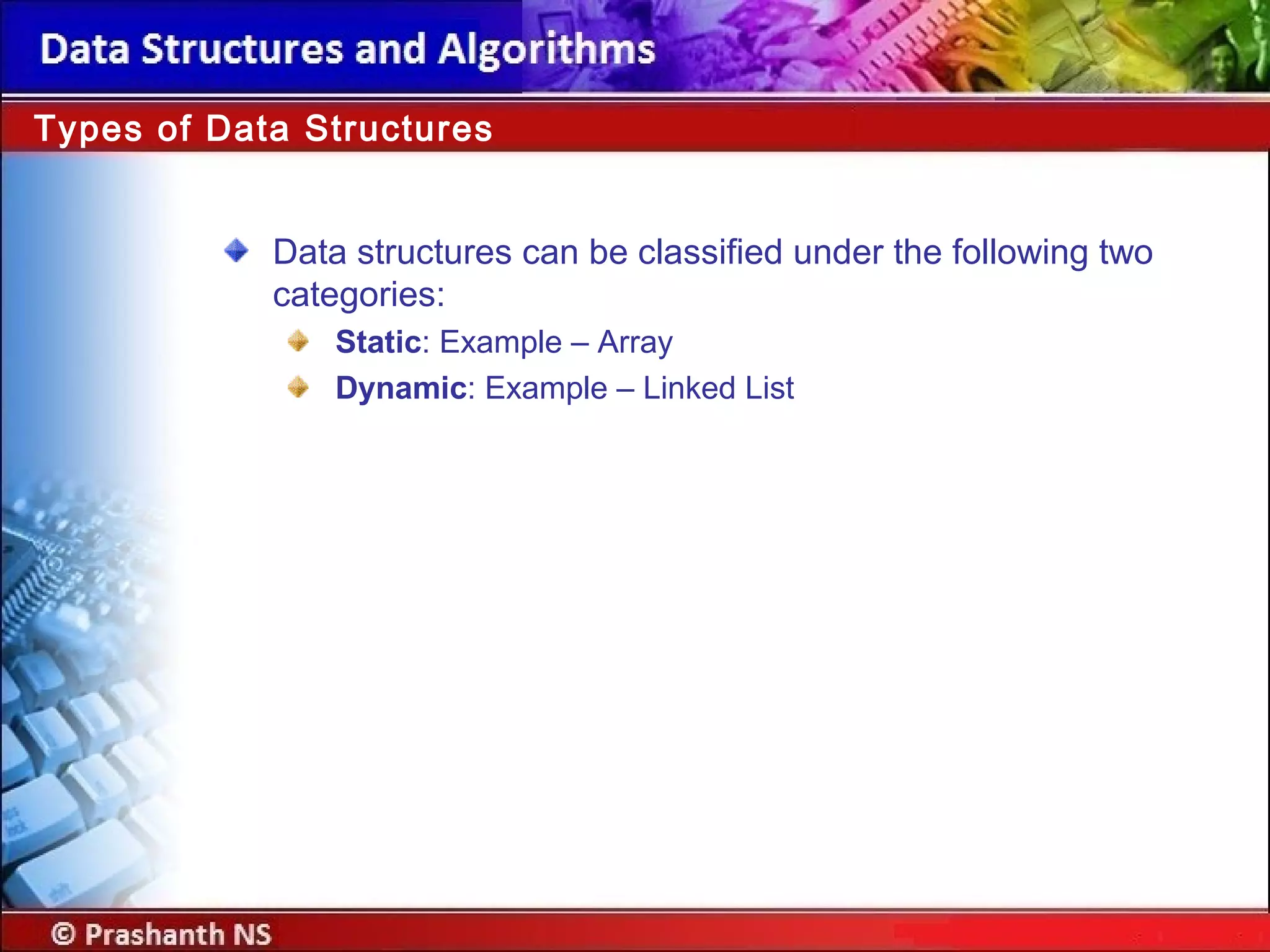 Data Structures and Algorithms

Types of Data Structures

Data structures can be classified under the following two categories:

Static: Example – Array

Dynamic: Example – Linked List

© Prashanth NS